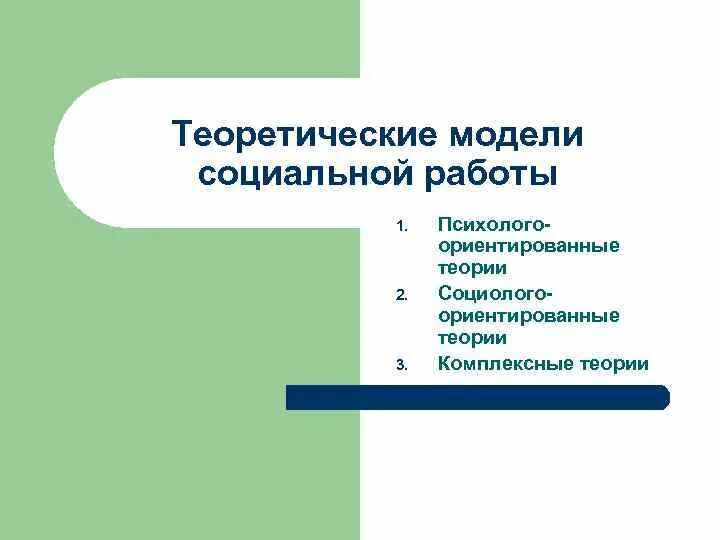 Теоретические модели социальной работы

1. Психолого-ориентированные теории
2. Социолого-ориентированные теории
3. Комплексные теории